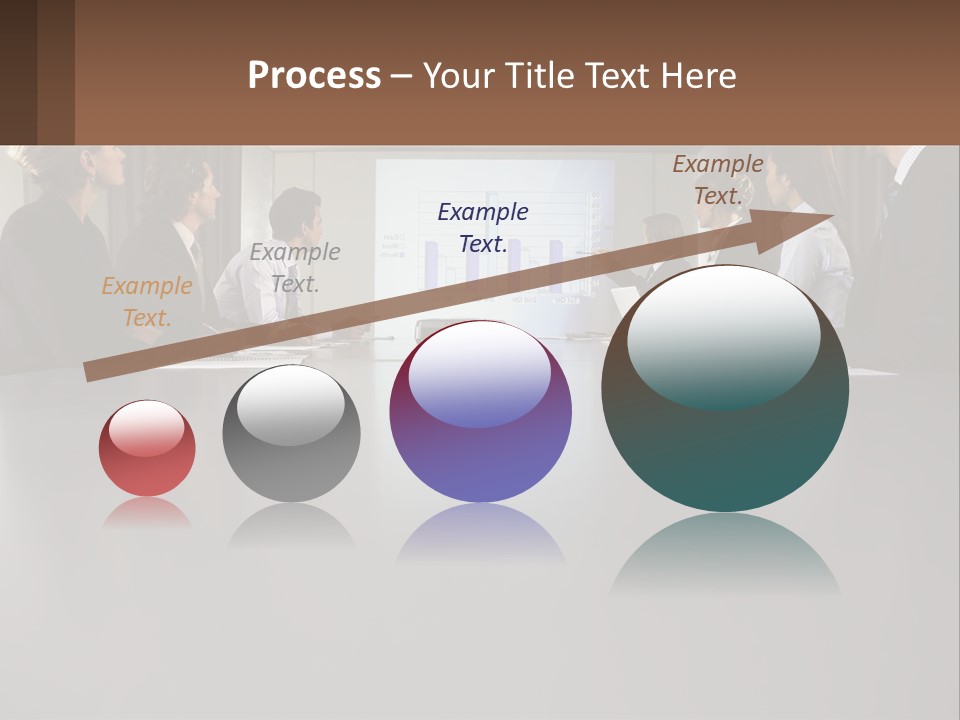 Process – Your Title Text Here

Example Text.

Example Text.

Example Text.

Example Text.